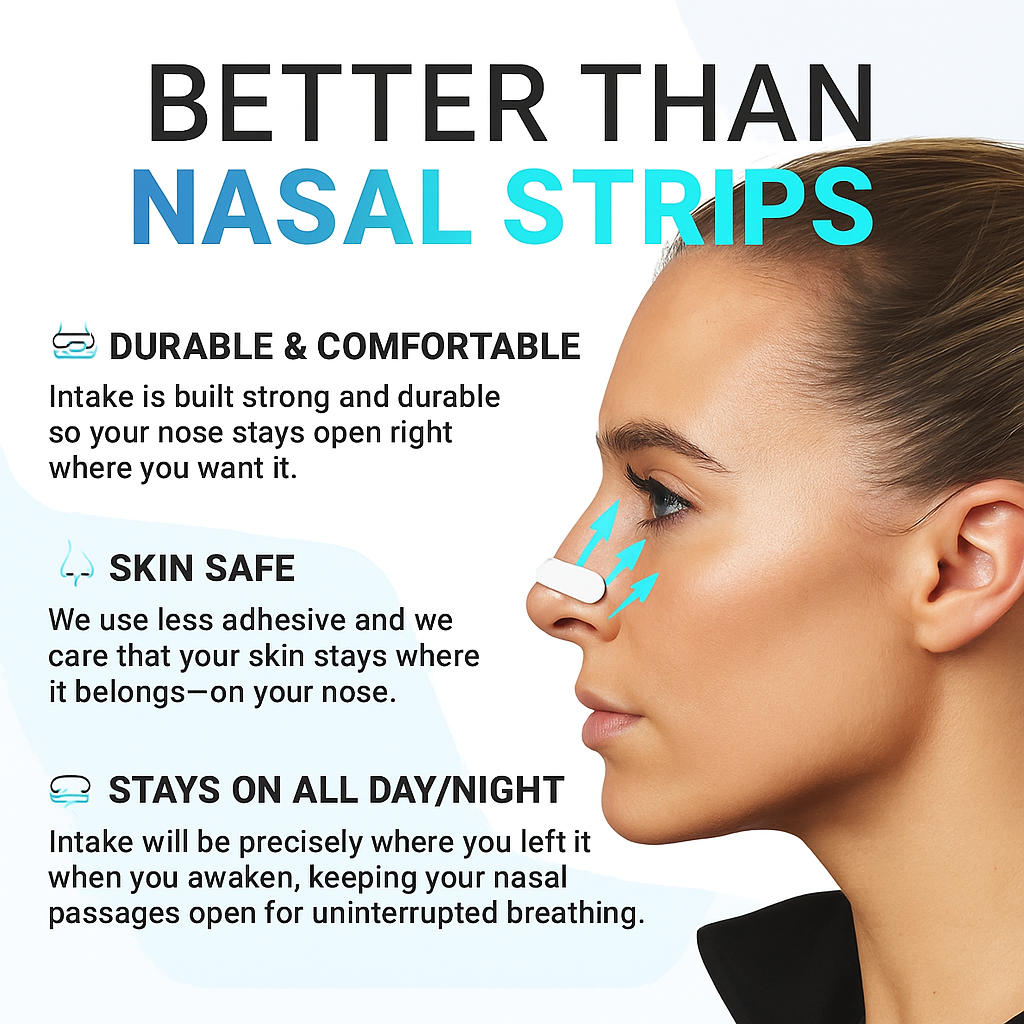 BETTER THAN
NASAL STRIPS

DURABLE & COMFORTABLE
Intake is built strong and durable so your nose stays open right where you want it.

SKIN SAFE
We use less adhesive and we care that your skin stays where it belongs—on your nose.

STAYS ON ALL DAY/NIGHT
Intake will be precisely where you left it when you awaken, keeping your nasal passages open for uninterrupted breathing.